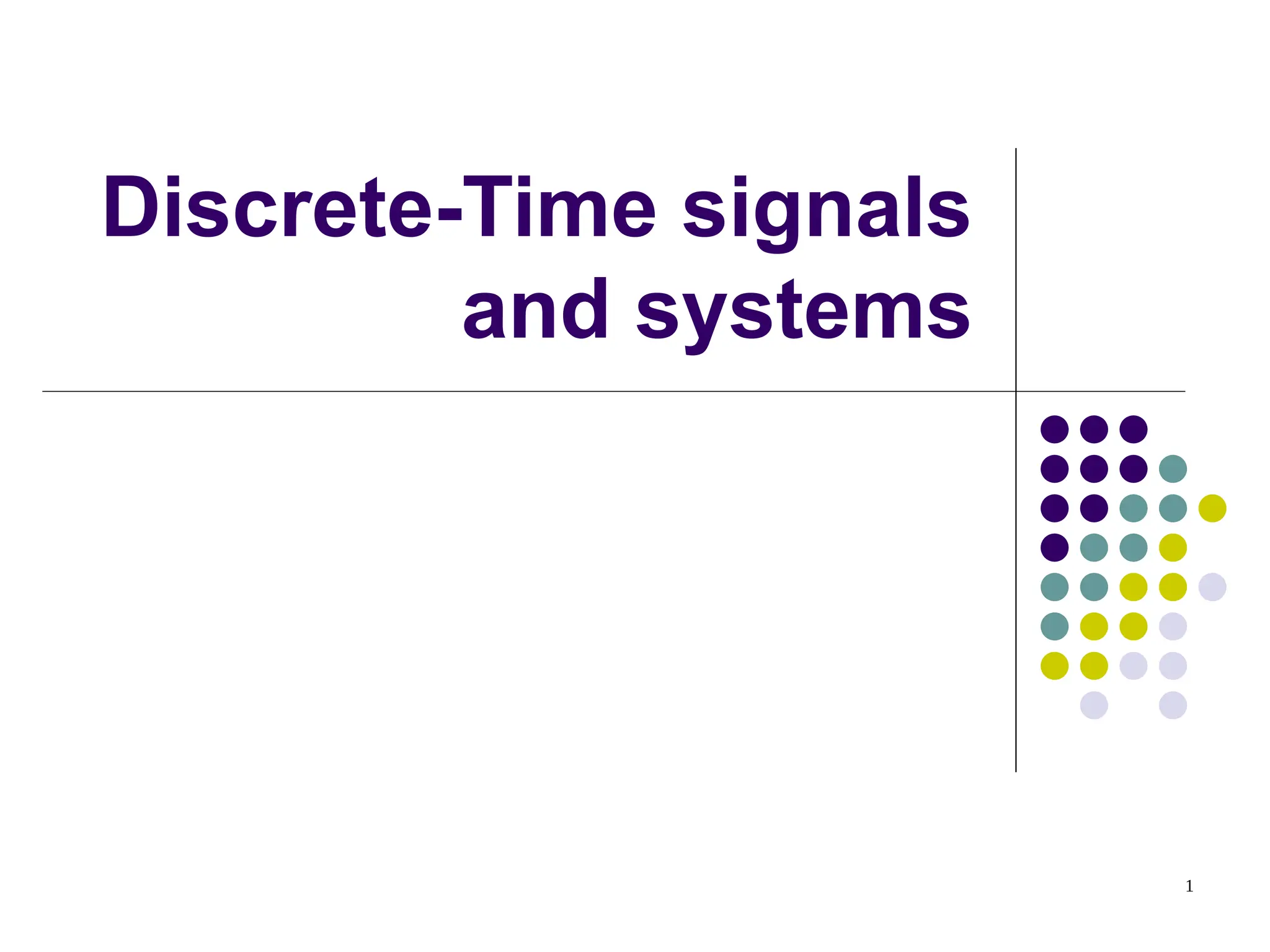 Discrete-Time signals and systems

1